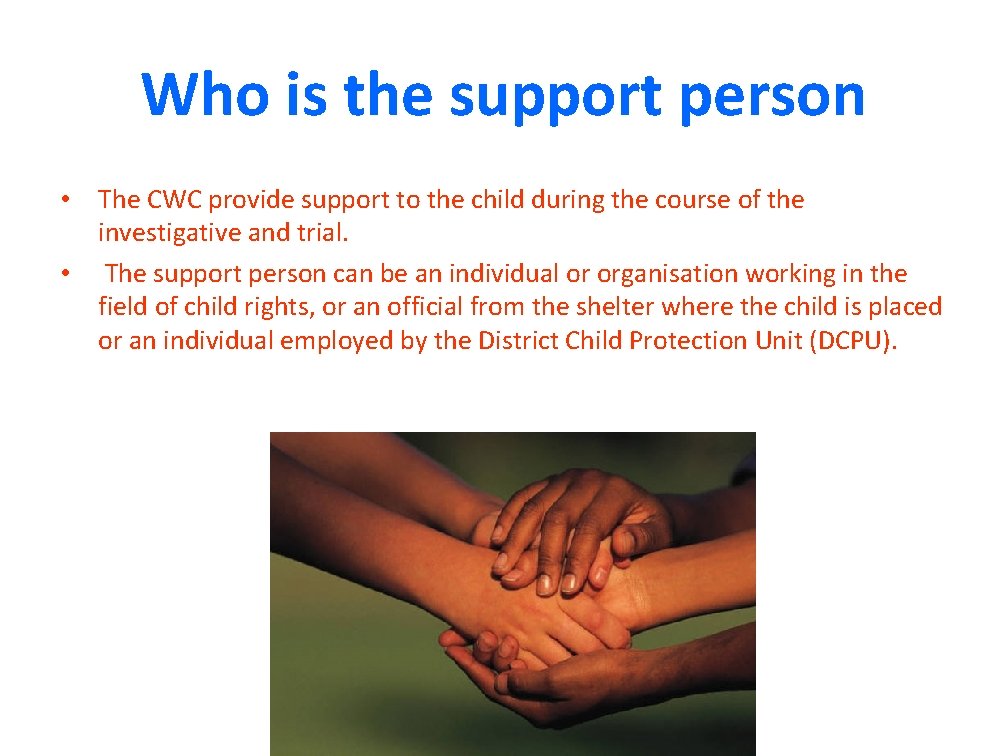 Who is the support person

• The CWC provide support to the child during the course of the investigative and trial.
• The support person can be an individual or organisation working in the field of child rights, or an official from the shelter where the child is placed or an individual employed by the District Child Protection Unit (DCPU).